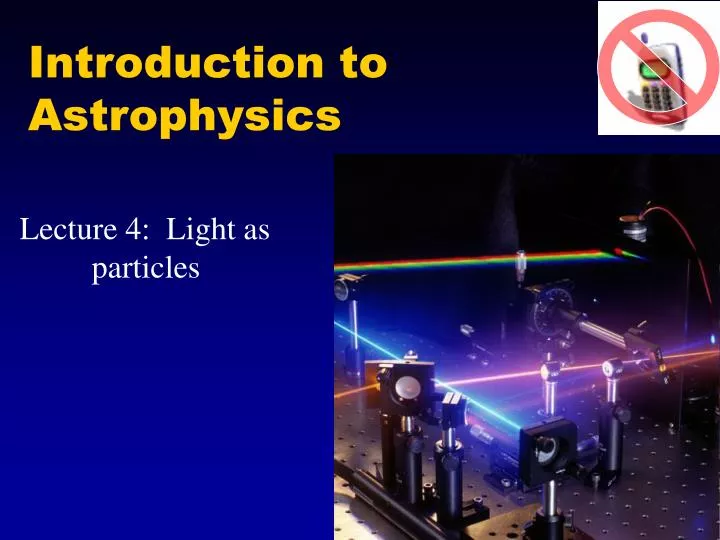 Introduction to Astrophysics

Lecture 4: Light as particles